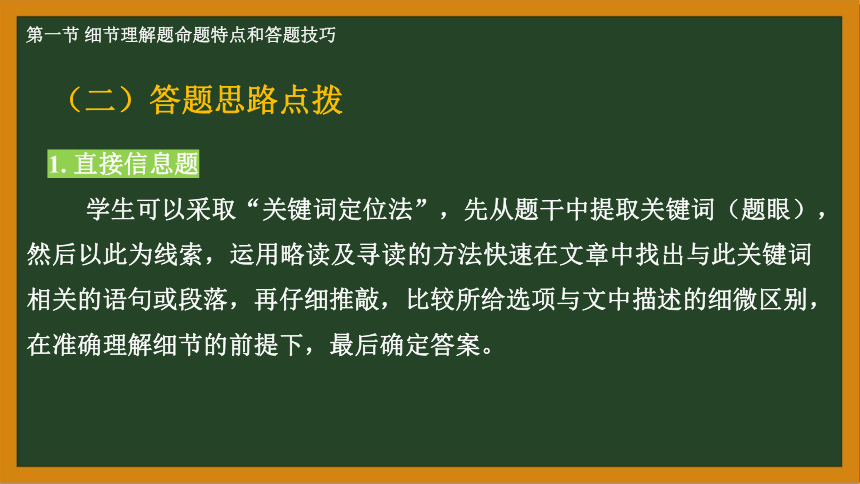 第一节 细节理解题命题特点和答题技巧

（二）答题思路点拨

1. 直接信息题

学生可以采取“关键词定位法”，先从题干中提取关键词（题眼），然后以此为线索，运用略读及寻读的方法快速在文章中找出与此关键词相关的语句或段落，再仔细推敲，比较所给选项与文中描述的细微区别，在准确理解细节的前提下，最后确定答案。